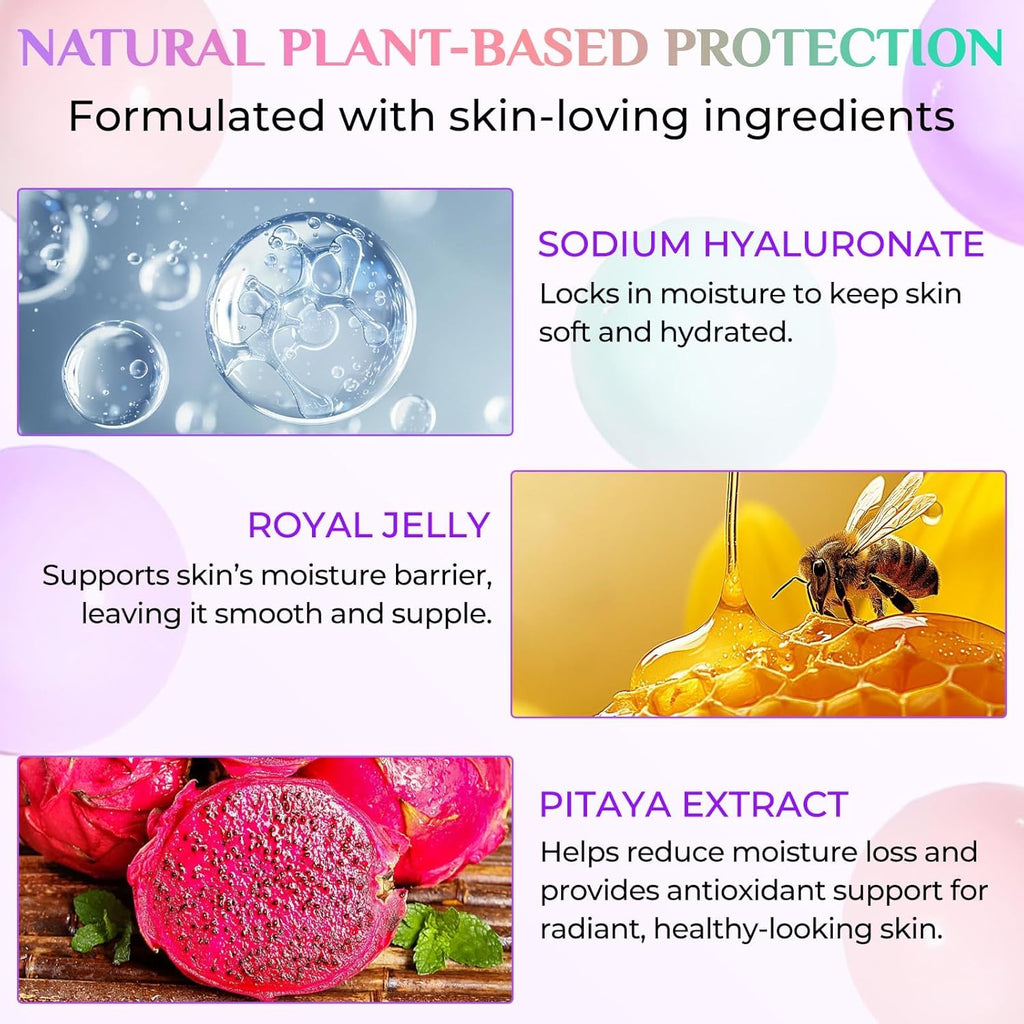 NATURAL PLANT-BASED PROTECTION
Formulated with skin-loving ingredients

SODIUM HYALURONATE
Locks in moisture to keep skin soft and hydrated.

ROYAL JELLY
Supports skin's moisture barrier, leaving it smooth and supple.

PITAYA EXTRACT
Helps reduce moisture loss and provides antioxidant support for radiant, healthy-looking skin.